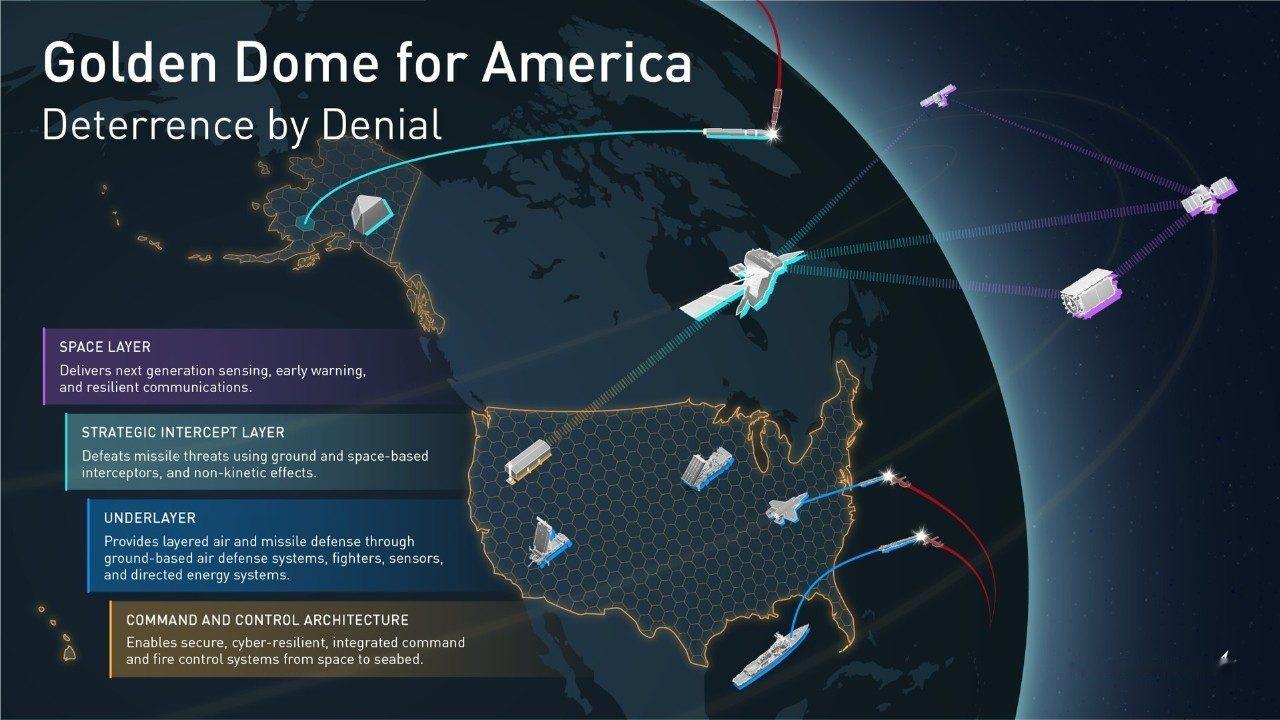 Golden Dome for America
Deterrence by Denial

SPACE LAYER
Delivers next generation sensing, early warning, and resilient communications.

STRATEGIC INTERCEPT LAYER
Defeats missile threats using ground and space-based interceptors, and non-kinetic effects.

UNDERLAYER
Provides layered air and missile defense through ground-based air defense systems, fighters, sensors, and directed energy systems.

COMMAND AND CONTROL ARCHITECTURE
Enables secure, cyber-resilient, integrated command and fire control systems from space to seabed.